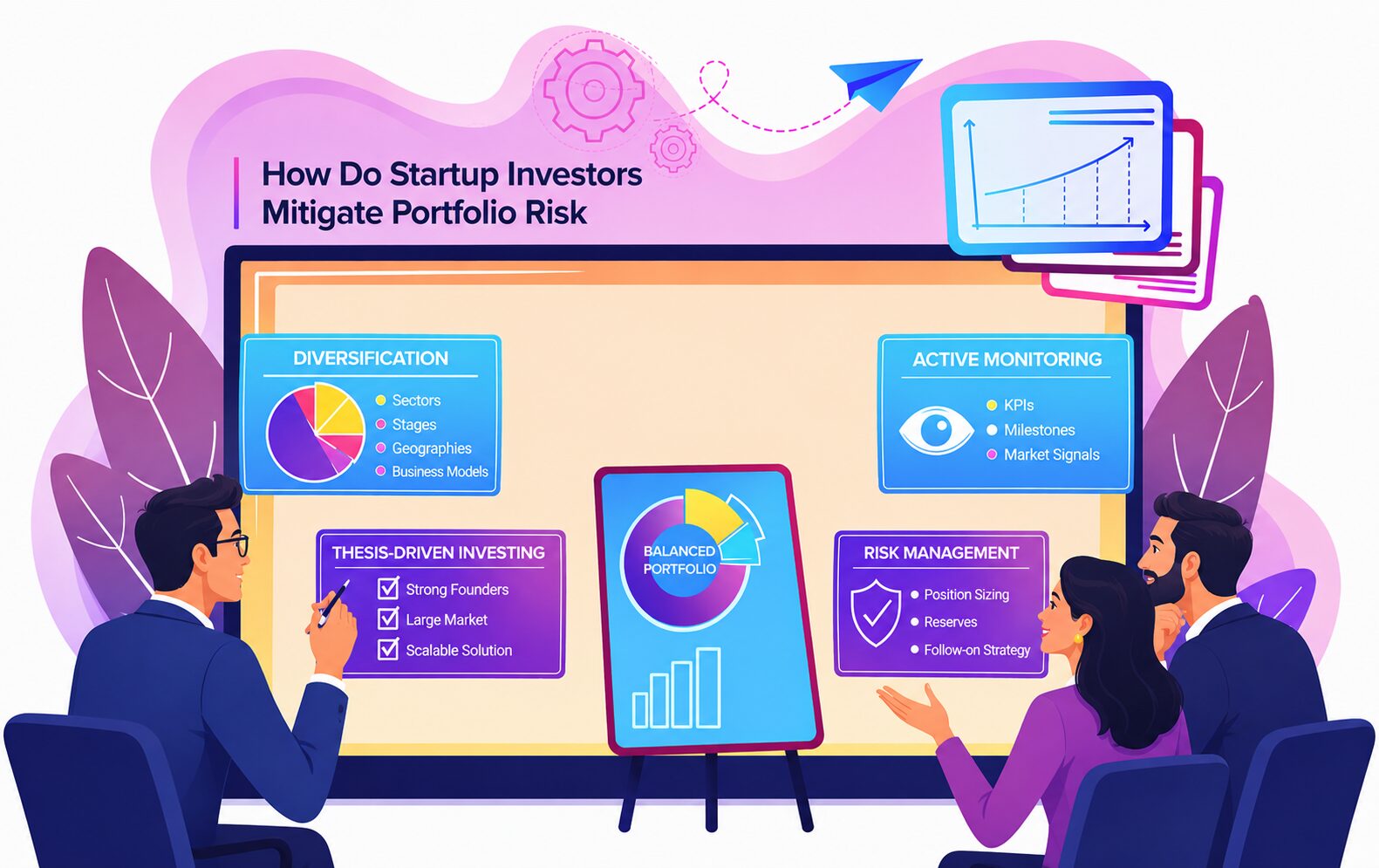 How Do Startup Investors Mitigate Portfolio Risk

DIVERSIFICATION
Sectors
Stages
Geographies
Business Models

ACTIVE MONITORING
KPIs
Milestones
Market Signals

THESIS-DRIVEN INVESTING
Strong Founders
Large Market
Scalable Solution

BALANCED PORTFOLIO

RISK MANAGEMENT
Position Sizing
Reserves
Follow-on Strategy